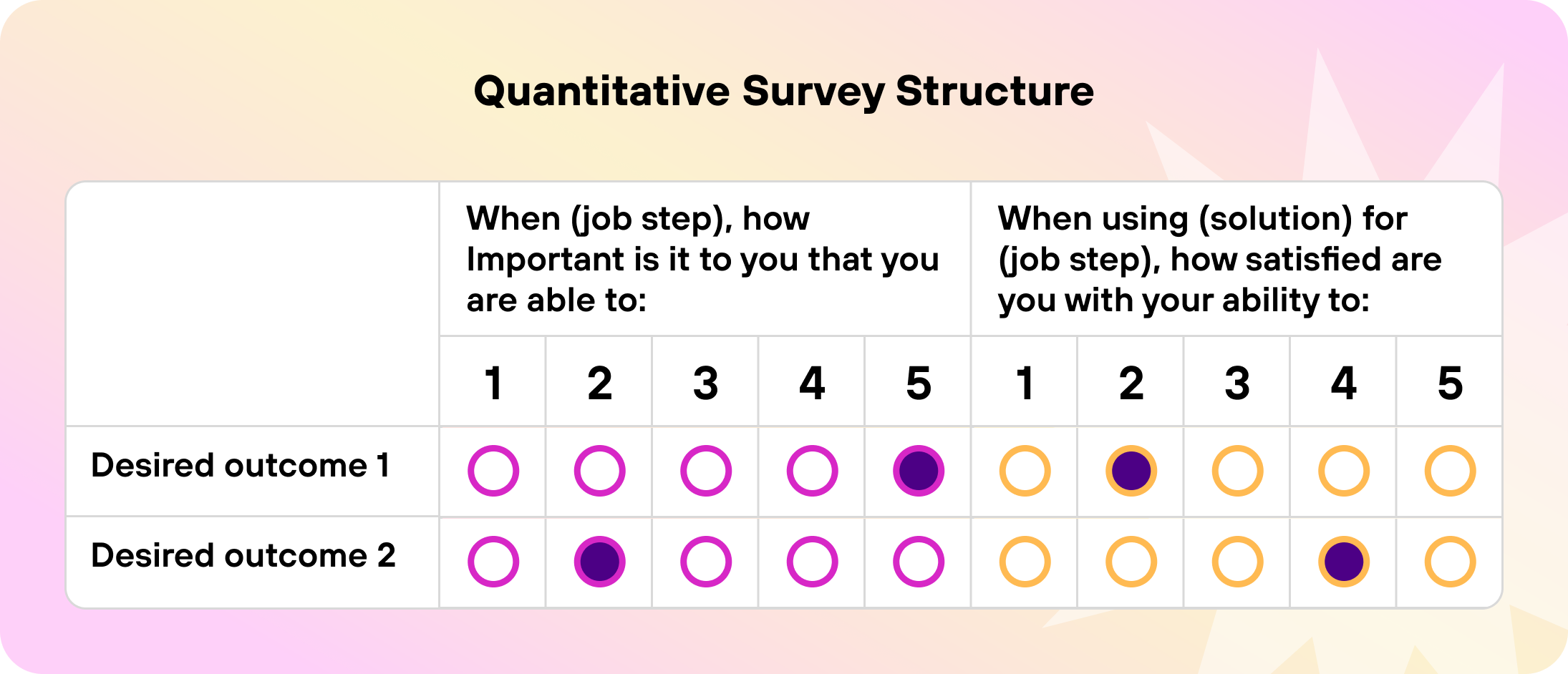 Quantitative Survey Structure

| | When (job step), how Important is it to you that you are able to: | | | | | When using (solution) for (job step), how satisfied are you with your ability to: | | | | |
|---|---|---|---|---|---|---|---|---|---|---|
| | 1 | 2 | 3 | 4 | 5 | 1 | 2 | 3 | 4 | 5 |
| Desired outcome 1 | | | | | | | | | | |
| Desired outcome 2 | | | | | | | | | | |